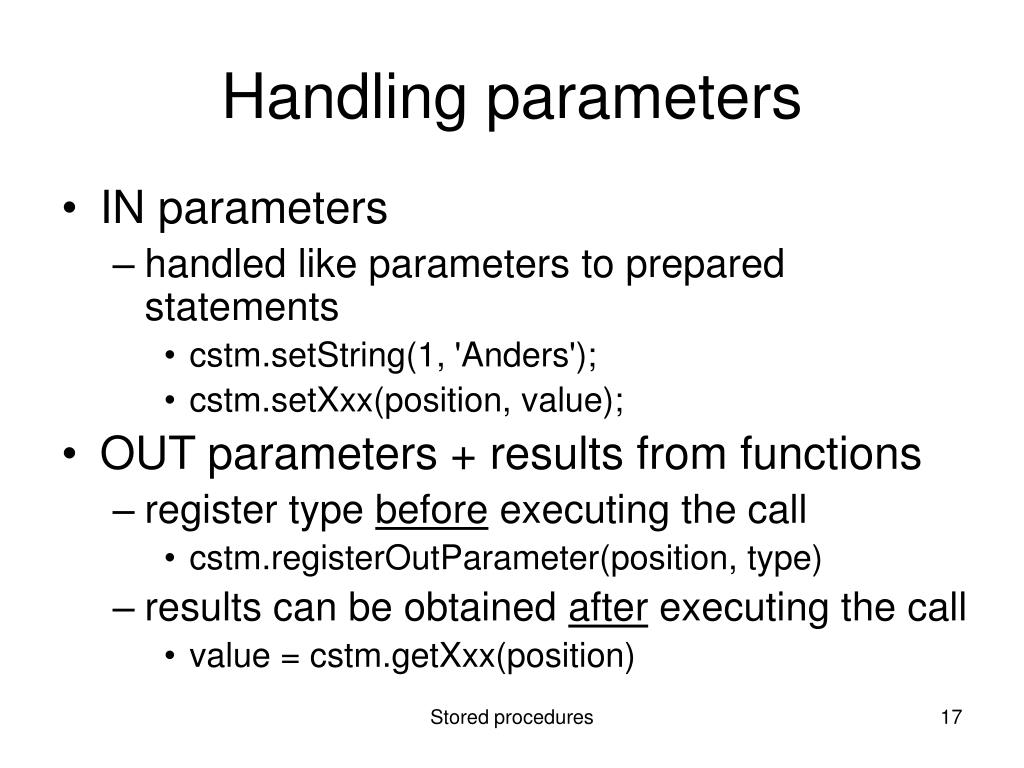 Handling parameters

• IN parameters
  – handled like parameters to prepared statements
    • cstm.setString(1, 'Anders');
    • cstm.setXxx(position, value);
• OUT parameters + results from functions
  – register type before executing the call
    • cstm.registerOutParameter(position, type)
  – results can be obtained after executing the call
    • value = cstm.getXxx(position)

Stored procedures

17